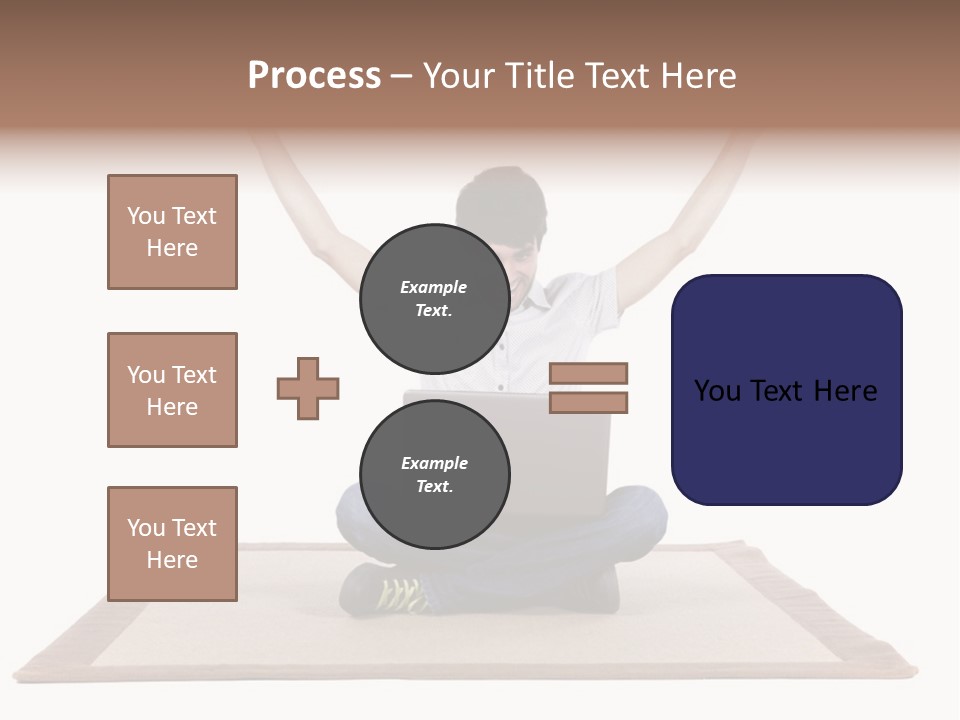 Process – Your Title Text Here

You Text Here

You Text Here

You Text Here

Example Text.

Example Text.

You Text Here